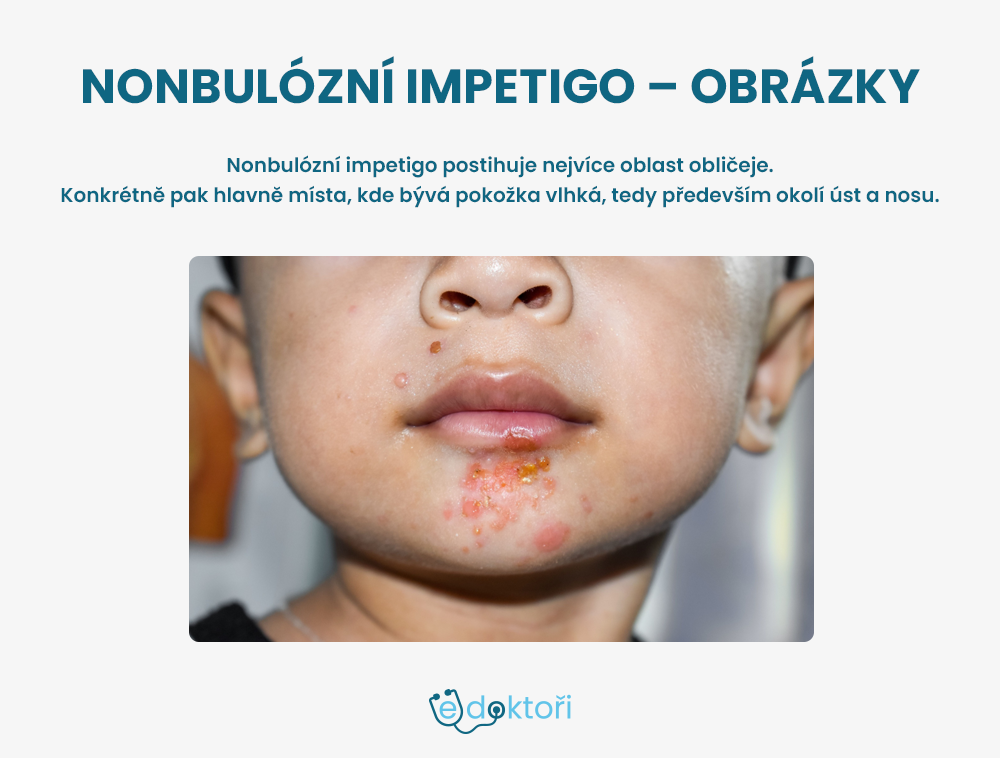 NONBULÓZNÍ IMPETIGO – OBRÁZKY

Nonbulózní impetigo postihuje nejvíce oblast obličeje.
Konkrétně pak hlavně místa, kde bývá pokožka vlhká, tedy především okolí úst a nosu.

edoktoři